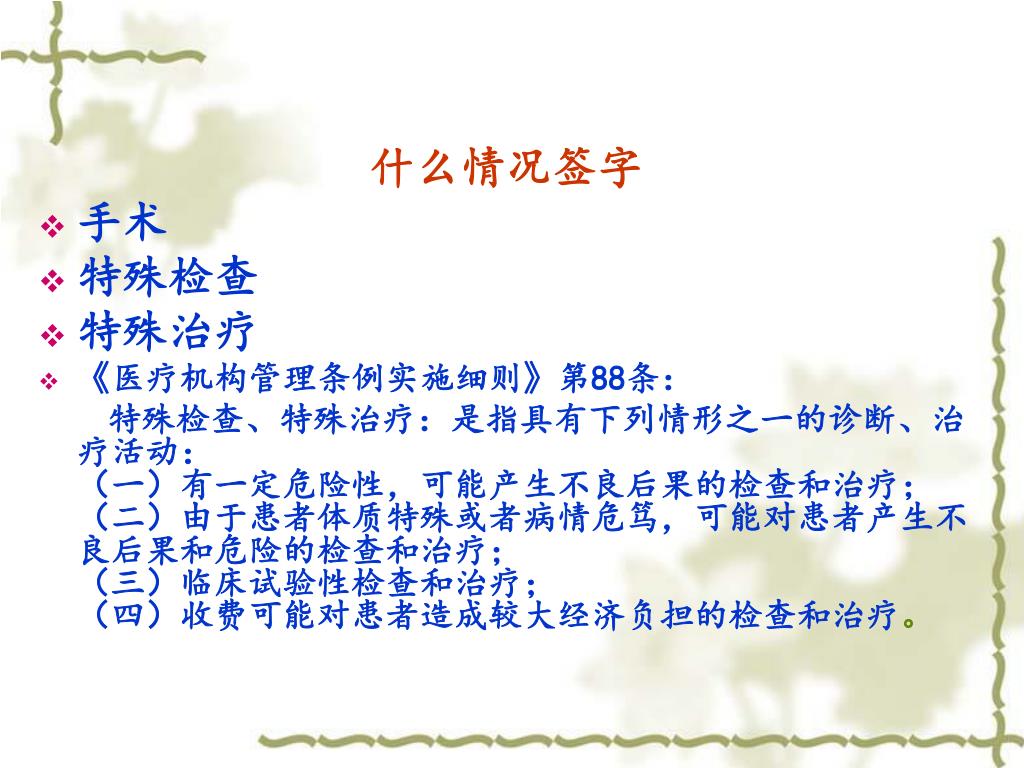 什么情况签字

❖ 手术
❖ 特殊检查
❖ 特殊治疗
❖ 《医疗机构管理条例实施细则》第88条：

特殊检查、特殊治疗：是指具有下列情形之一的诊断、治疗活动：
（一）有一定危险性，可能产生不良后果的检查和治疗；
（二）由于患者体质特殊或者病情危笃，可能对患者产生不良后果和危险的检查和治疗；
（三）临床试验性检查和治疗；
（四）收费可能对患者造成较大经济负担的检查和治疗。